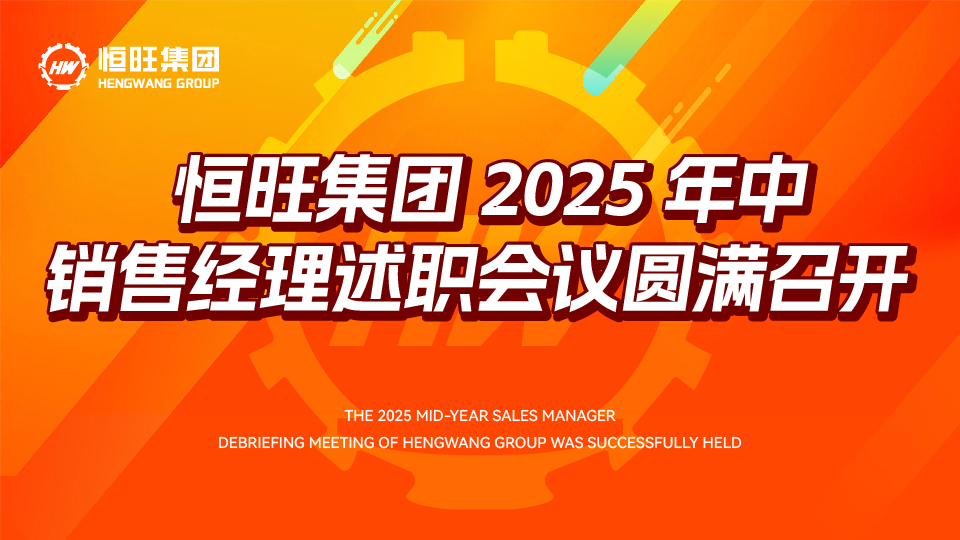 HW 恒旺集团
HENGWANG GROUP

恒旺集团 2025 年中
销售经理述职会议圆满召开

THE 2025 MID-YEAR SALES MANAGER
DEBRIEFING MEETING OF HENGWANG GROUP WAS SUCCESSFULLY HELD